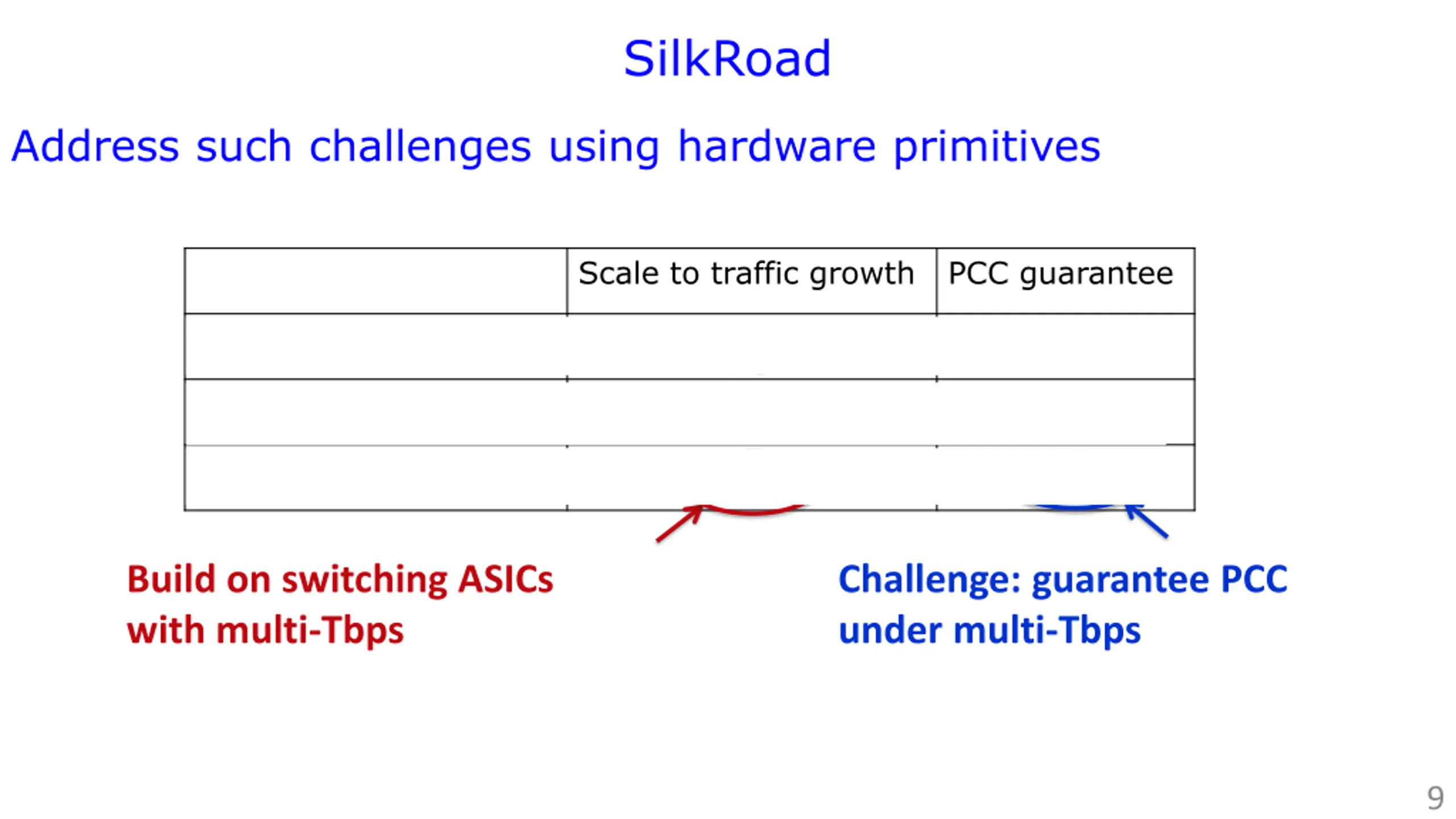 SilkRoad

Address such challenges using hardware primitives

| | Scale to traffic growth | PCC guarantee |
|---|---|---|
| | | |
| | | |
| | | |

Build on switching ASICs with multi-Tbps

Challenge: guarantee PCC under multi-Tbps

9